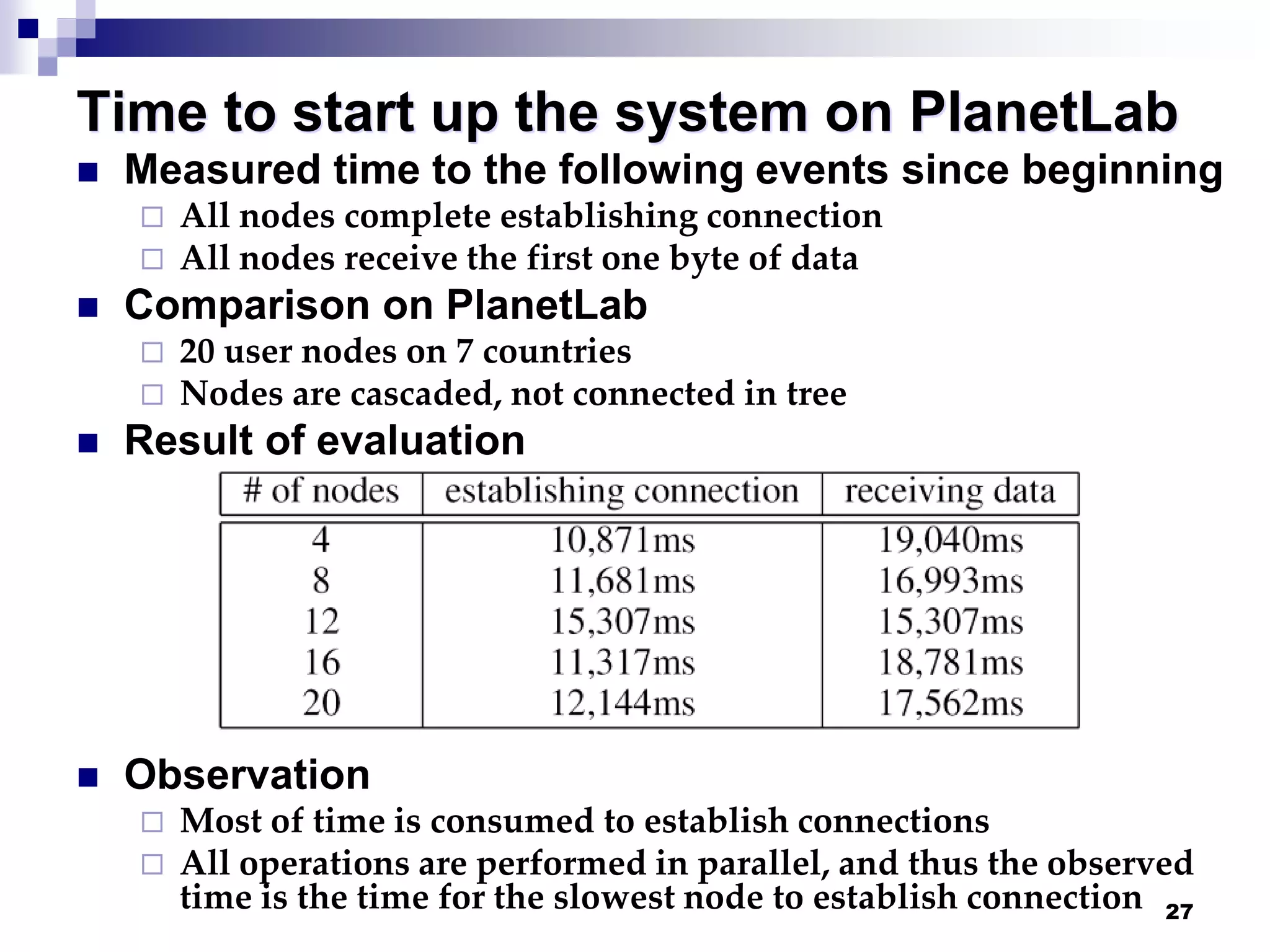 Time to start up the system on PlanetLab

Measured time to the following events since beginning

All nodes complete establishing connection

All nodes receive the first one byte of data

Comparison on PlanetLab

20 user nodes on 7 countries

Nodes are cascaded, not connected in tree

Result of evaluation

| # of nodes | establishing connection | receiving data |
|---|---|---|
| 4 | 10,871ms | 19,040ms |
| 8 | 11,681ms | 16,993ms |
| 12 | 15,307ms | 15,307ms |
| 16 | 11,317ms | 18,781ms |
| 20 | 12,144ms | 17,562ms |

Observation

Most of time is consumed to establish connections

All operations are performed in parallel, and thus the observed time is the time for the slowest node to establish connection

27